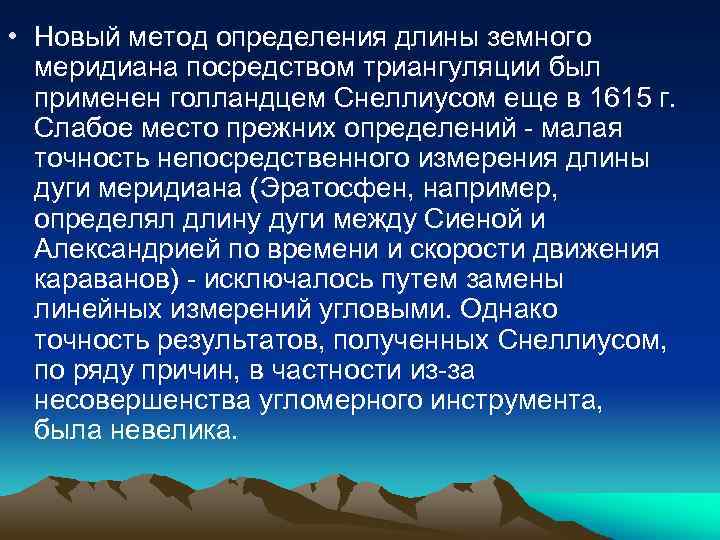 • Новый метод определения длины земного меридиана посредством триангуляции был применен голландцем Снеллиусом еще в 1615 г. Слабое место прежних определений - малая точность непосредственного измерения длины дуги меридиана (Эратосфен, например, определял длину дуги между Сиеной и Александрией по времени и скорости движения караванов) - исключалось путем замены линейных измерений угловыми. Однако точность результатов, полученных Снеллиусом, по ряду причин, в частности из-за несовершенства угломерного инструмента, была невелика.